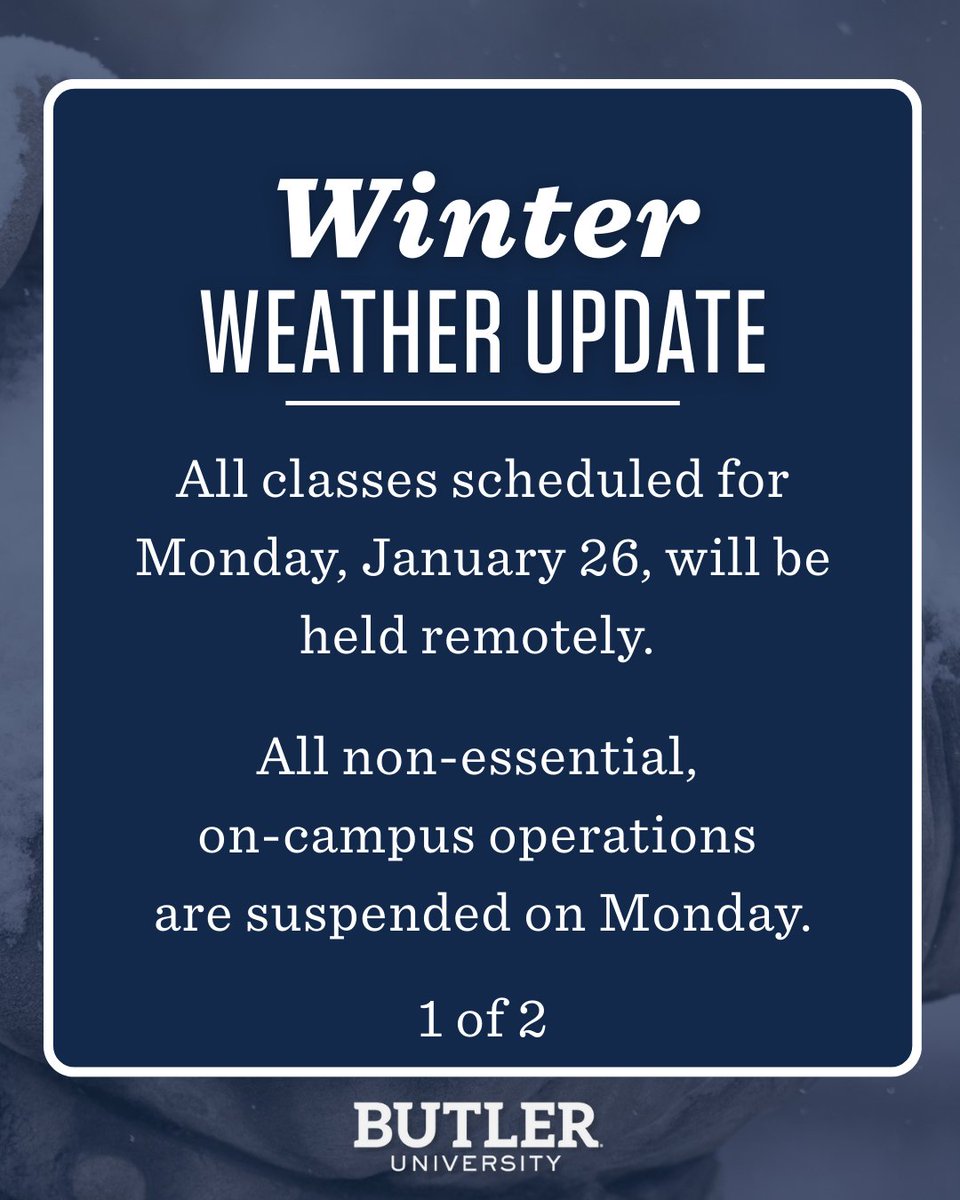 Winter
WEATHER UPDATE

All classes scheduled for Monday, January 26, will be held remotely.

All non-essential, on-campus operations are suspended on Monday.

1 of 2

BUTLER
UNIVERSITY